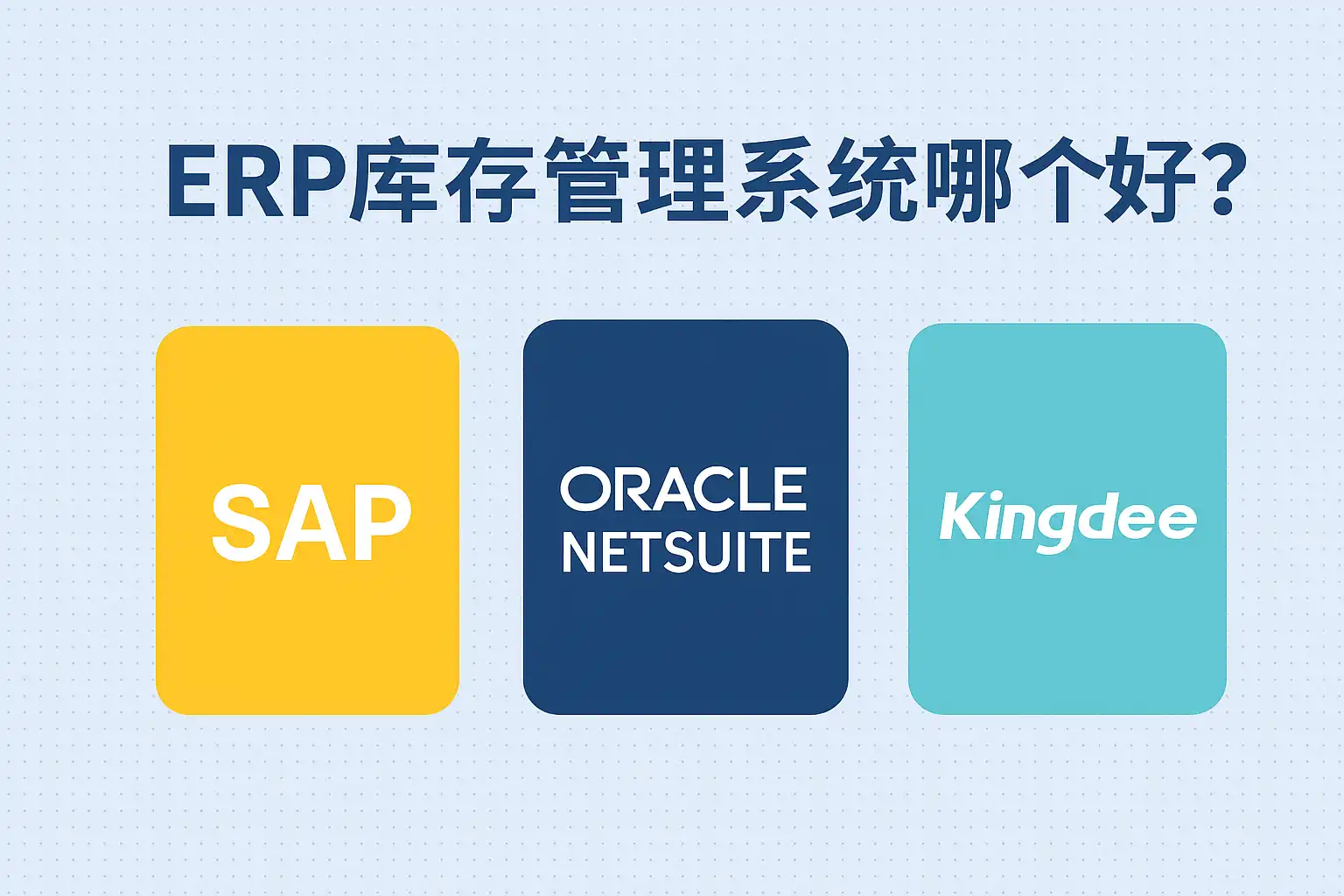 ERP库存管理系统哪个好?

SAP

ORACLE
NETSUITE

Kingdee